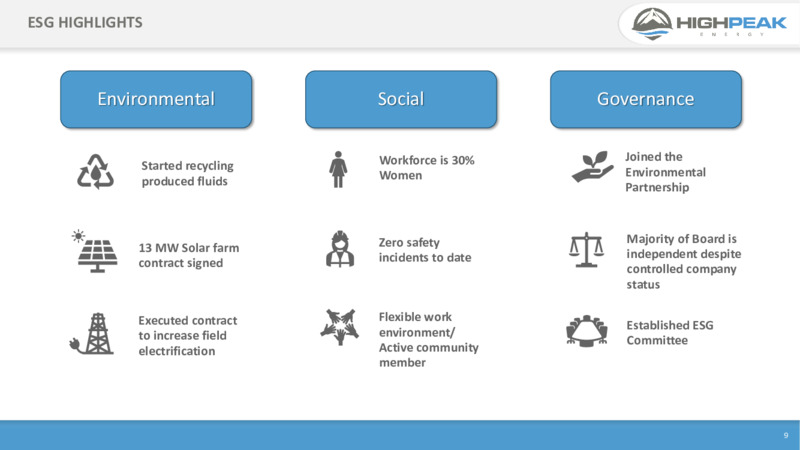 ESG HIGHLIGHTS

HIGHPEAK ENERGY

Environmental

Started recycling produced fluids

13 MW Solar farm contract signed

Executed contract to increase field electrification

Social

Workforce is 30% Women

Zero safety incidents to date

Flexible work environment/ Active community member

Governance

Joined the Environmental Partnership

Majority of Board is independent despite controlled company status

Established ESG Committee

9